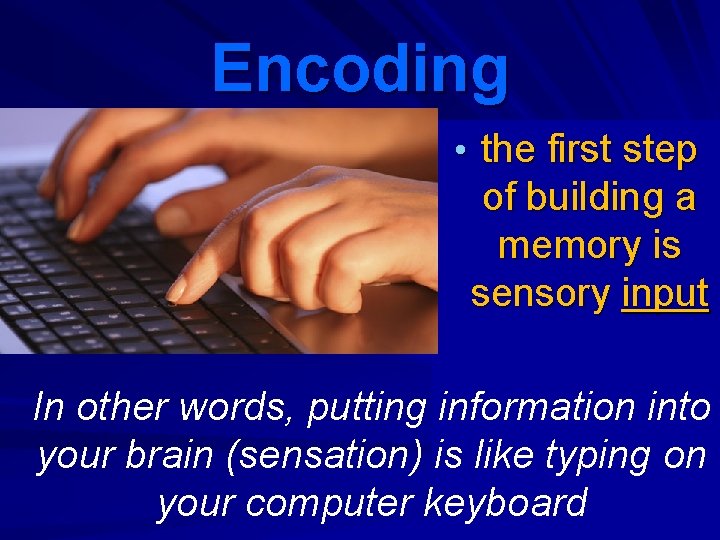 Encoding

• the first step of building a memory is sensory input

In other words, putting information into your brain (sensation) is like typing on your computer keyboard